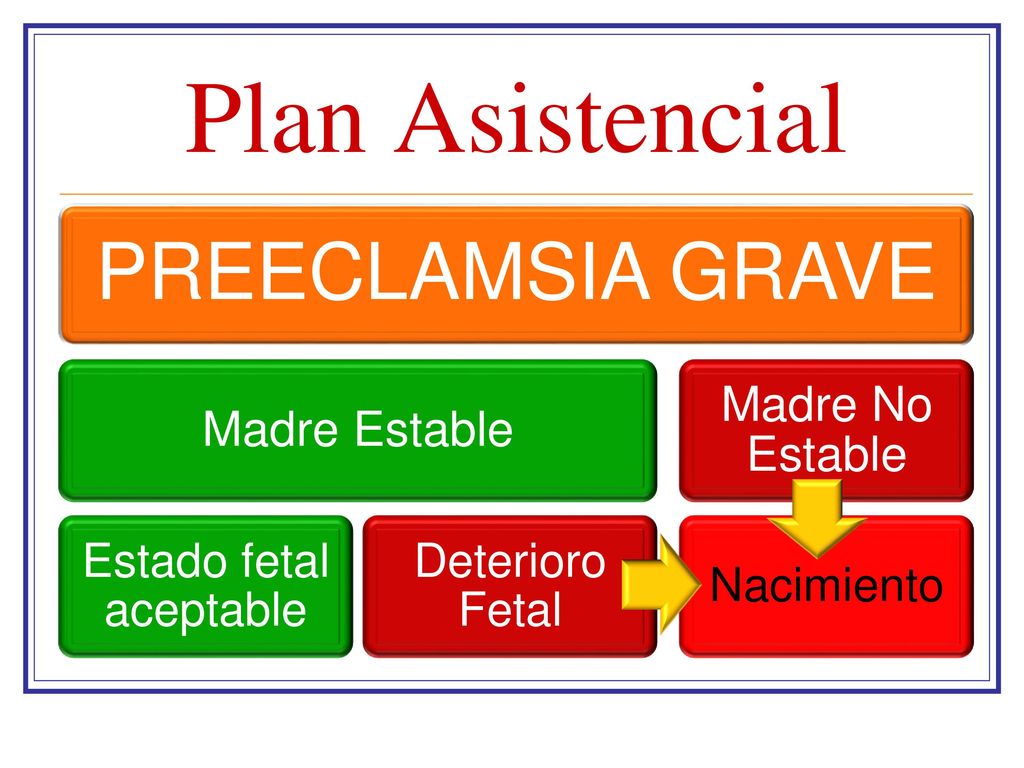 Plan Asistencial

PREECLAMSIA GRAVE

Madre Estable

Madre No Estable

Estado fetal aceptable

Deterioro Fetal

Nacimiento